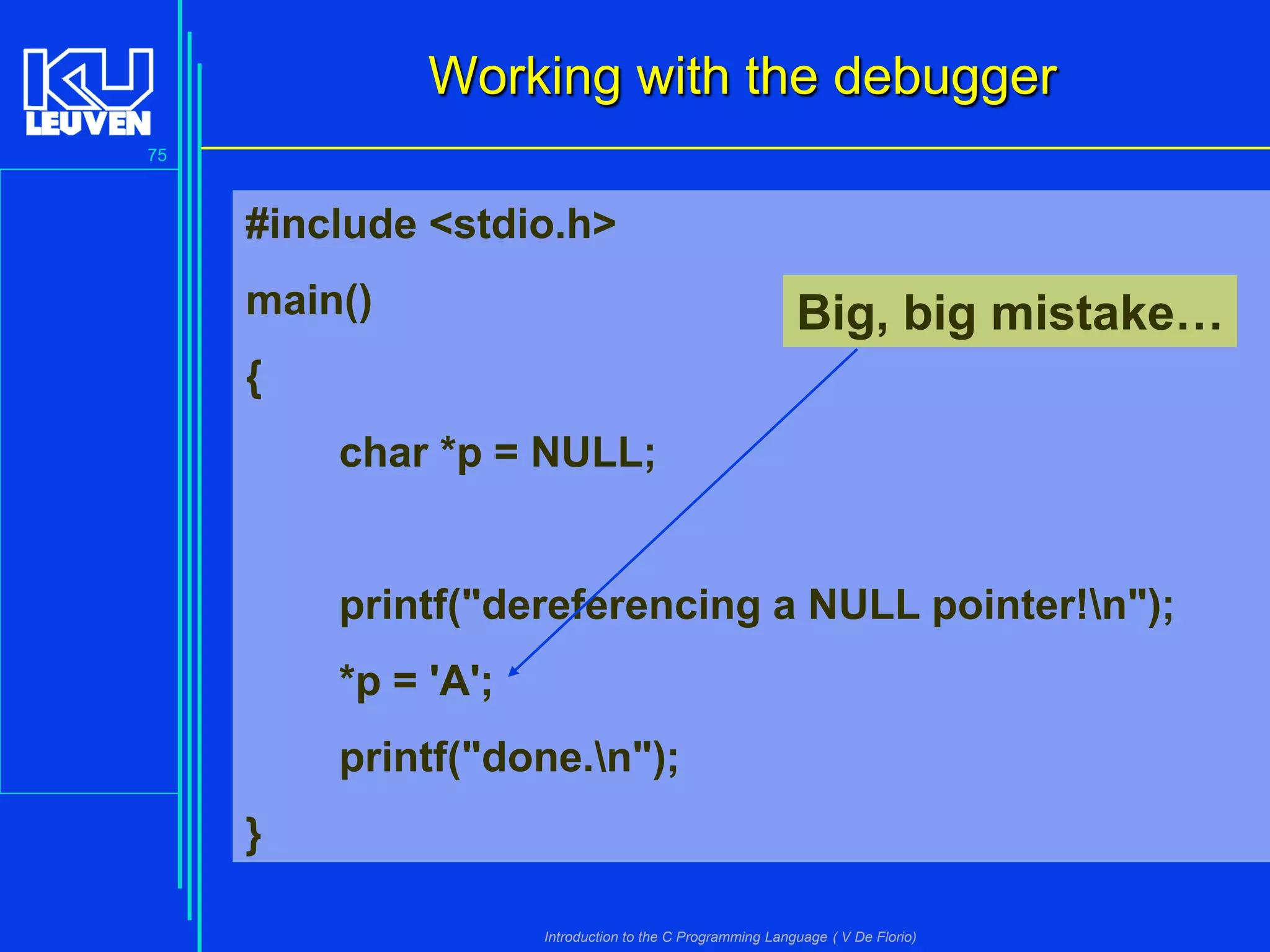 KU LEUVEN

75

Working with the debugger

#include <stdio.h>
main()
{
char *p = NULL;

printf("dereferencing a NULL pointer!\n");
*p = 'A';
printf("done.\n");
}

Big, big mistake…

Introduction to the C Programming Language ( V De Florio)